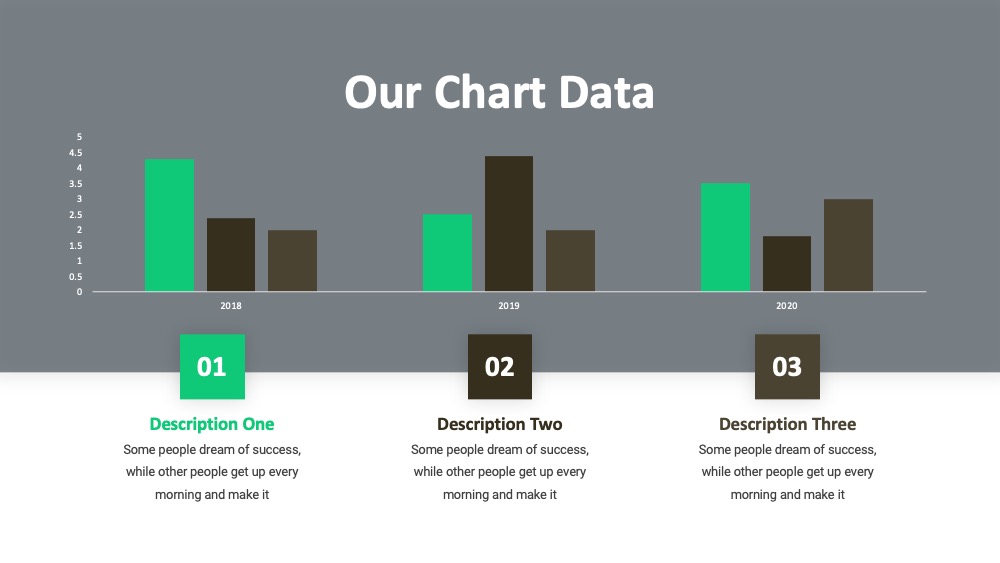 Our Chart Data

5
4.5
4
3.5
3
2.5
2
1.5
1
0.5
0

2018
2019
2020

01

Description One

Some people dream of success, while other people get up every morning and make it

02

Description Two

Some people dream of success, while other people get up every morning and make it

03

Description Three

Some people dream of success, while other people get up every morning and make it